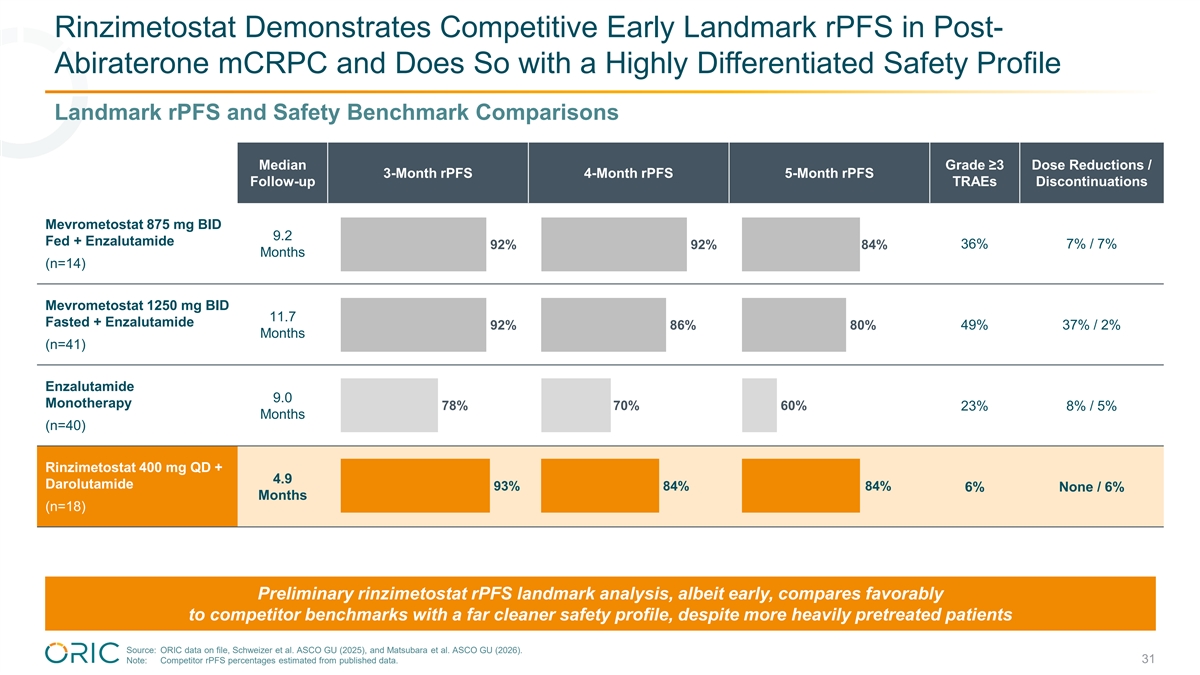 Rinzimetostat Demonstrates Competitive Early Landmark rPFS in Post-Abiraterone mCRPC and Does So with a Highly Differentiated Safety Profile

Landmark rPFS and Safety Benchmark Comparisons

| | Median Follow-up | 3-Month rPFS | 4-Month rPFS | 5-Month rPFS | Grade ≥3 TRAEs | Dose Reductions / Discontinuations |
|---|---|---|---|---|---|---|
| Mevrometostat 875 mg BID Fed + Enzalutamide (n=14) | 9.2 Months | 92% | 92% | 84% | 36% | 7% / 7% |
| Mevrometostat 1250 mg BID Fasted + Enzalutamide (n=41) | 11.7 Months | 92% | 86% | 80% | 49% | 37% / 2% |
| Enzalutamide Monotherapy (n=40) | 9.0 Months | 78% | 70% | 60% | 23% | 8% / 5% |
| Rinzimetostat 400 mg QD + Darolutamide (n=18) | 4.9 Months | 93% | 84% | 84% | 6% | None / 6% |

Preliminary rinzimetostat rPFS landmark analysis, albeit early, compares favorably to competitor benchmarks with a far cleaner safety profile, despite more heavily pretreated patients

ORIC

Source: ORIC data on file, Schweizer et al. ASCO GU (2025), and Matsubara et al. ASCO GU (2026).
Note: Competitor rPFS percentages estimated from published data.

31